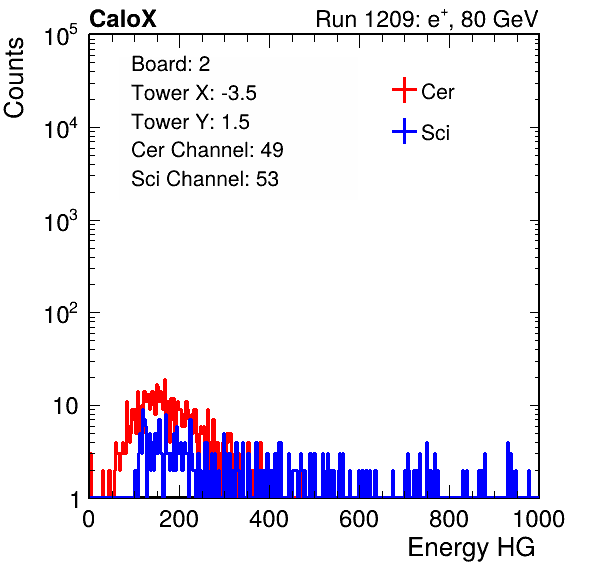 CaloX

Run 1209: $e^{+}$, 80 GeV

Counts

$10^5$

$10^4$

$10^3$

$10^2$

10

1

Board: 2
Tower X: -3.5
Tower Y: 1.5
Cer Channel: 49
Sci Channel: 53

Cer
Sci

0
200
400
600
800
1000

Energy HG